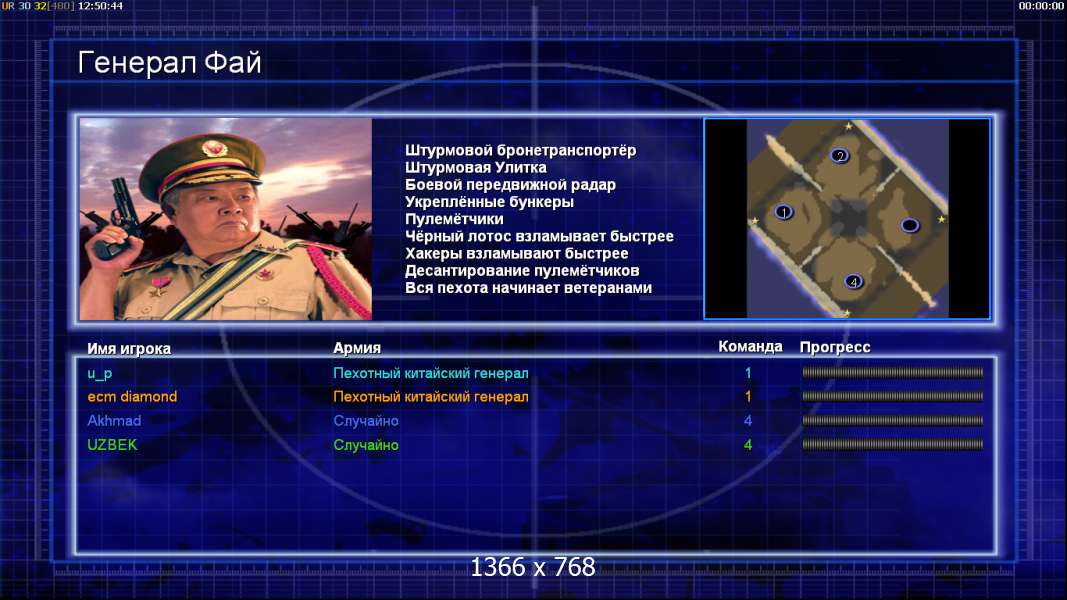 UR 30 32[480] 12:50:44

00:00:00

Генерал Фай

Штурмовой бронетранспортёр
Штурмовая Улитка
Боевой передвижной радар
Укреплённые бункеры
Пулемётчики
Чёрный лотос взламывает быстрее
Хакеры взламывают быстрее
Десантирование пулемётчиков
Вся пехота начинает ветеранами

2
1
4

| Имя игрока | Армия | Команда | Прогресс |
|---|---|---|---|
| u_p | Пехотный китайский генерал | 1 | |
| ecm diamond | Пехотный китайский генерал | 1 | |
| Akhmad | Случайно | 4 | |
| UZBEK | Случайно | 4 | |

1366 x 768